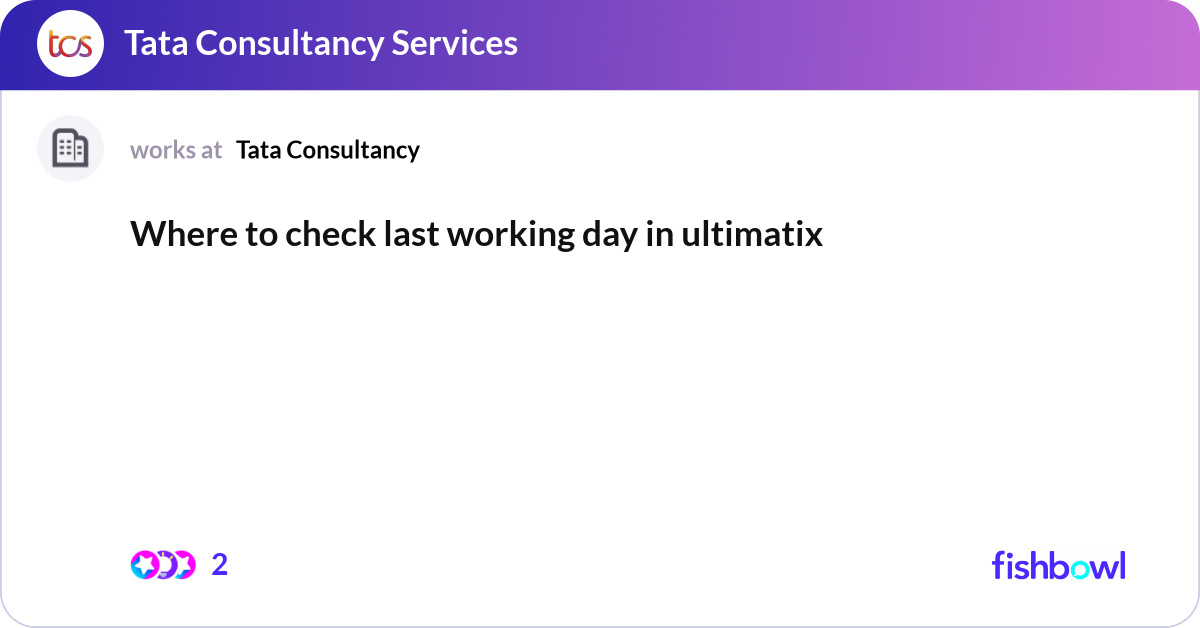 tcs
Tata Consultancy Services

works at Tata Consultancy

Where to check last working day in ultimatix

2

fishbowl